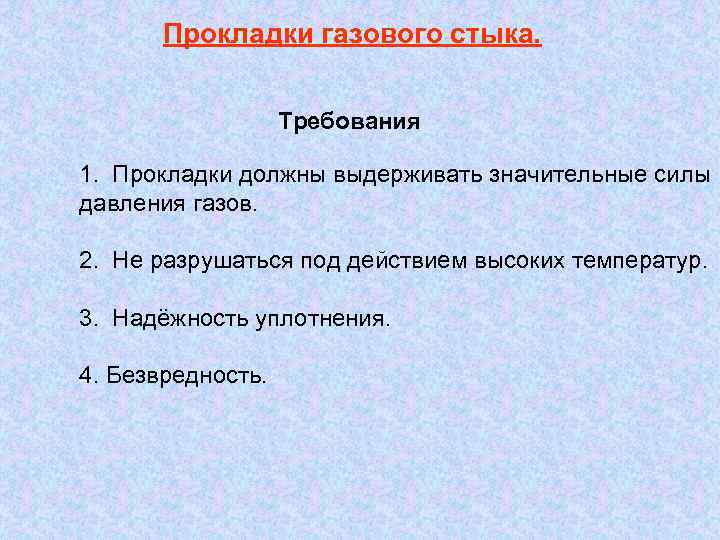 Прокладки газового стыка.

Требования

1. Прокладки должны выдерживать значительные силы давления газов.

2. Не разрушаться под действием высоких температур.

3. Надёжность уплотнения.

4. Безвредность.